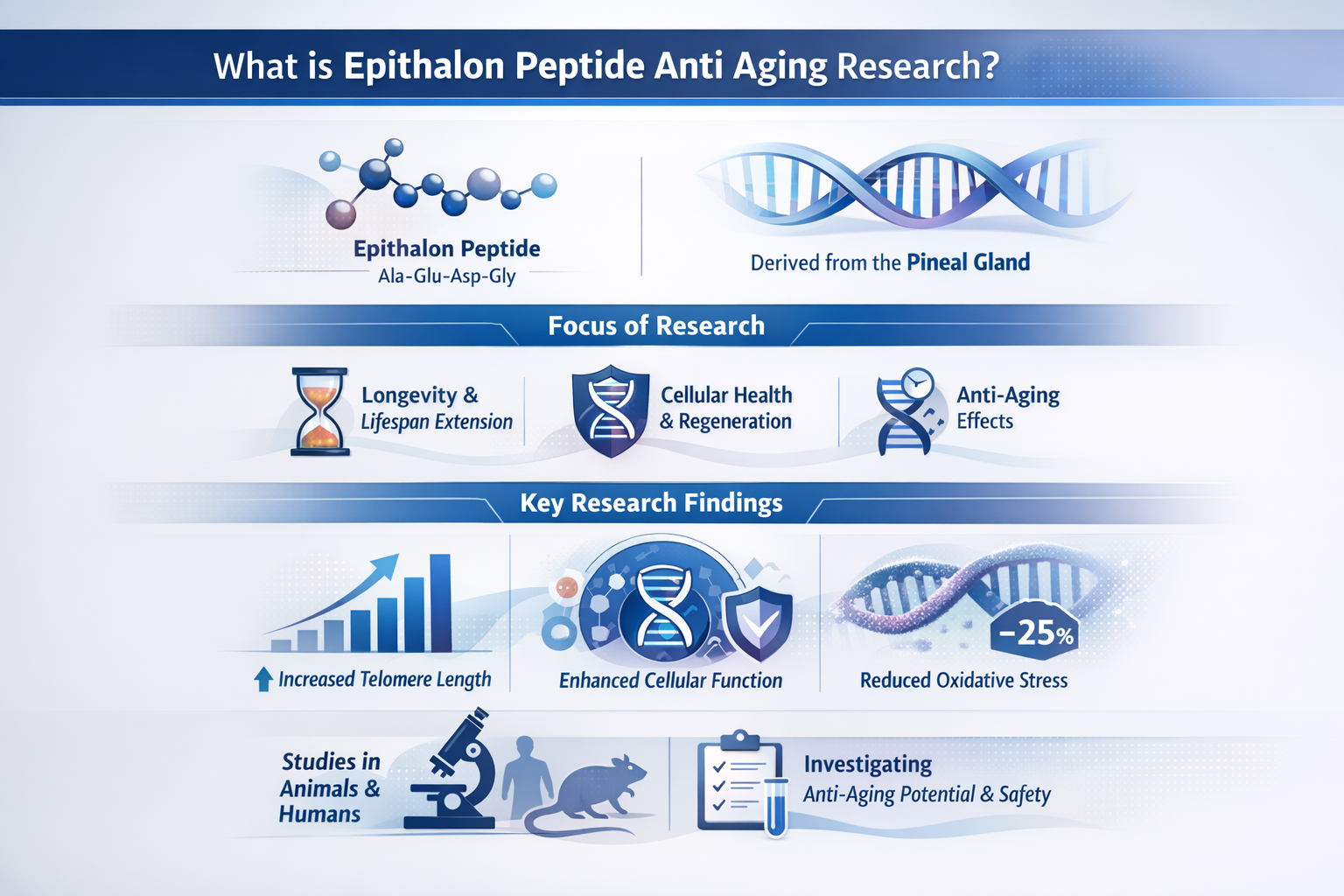 What is Epithalon Peptide Anti Aging Research?

Epithalon Peptide
Ala-Glu-Asp-Gly

Derived from the Pineal Gland

Focus of Research

Longevity & Lifespan Extension

Cellular Health & Regeneration

Anti-Aging Effects

Key Research Findings

Increased Telomere Length

Enhanced Cellular Function

-25%

Reduced Oxidative Stress

Studies in Animals & Humans

Investigating
Anti-Aging Potential & Safety